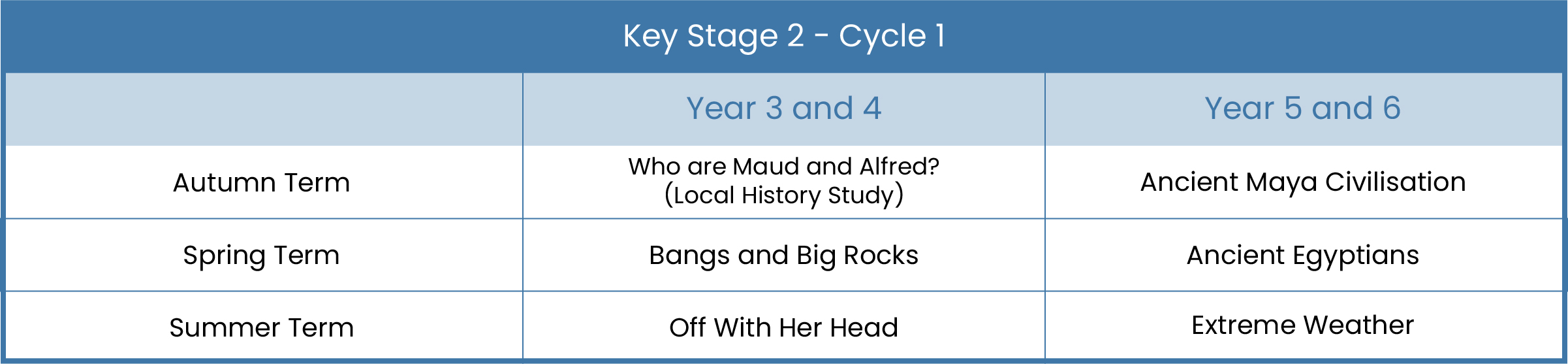 Key Stage 2 - Cycle 1

| | Year 3 and 4 | Year 5 and 6 |
|---|---|---|
| Autumn Term | Who are Maud and Alfred? (Local History Study) | Ancient Maya Civilisation |
| Spring Term | Bangs and Big Rocks | Ancient Egyptians |
| Summer Term | Off With Her Head | Extreme Weather |